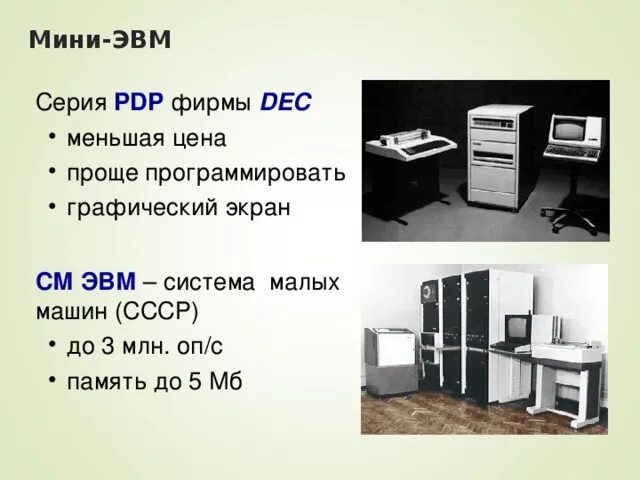 Мини-ЭВМ

Серия PDP фирмы DEC
• меньшая цена
• проще программировать
• графический экран

СМ ЭВМ – система малых машин (СССР)
• до 3 млн. оп/с
• память до 5 Мб